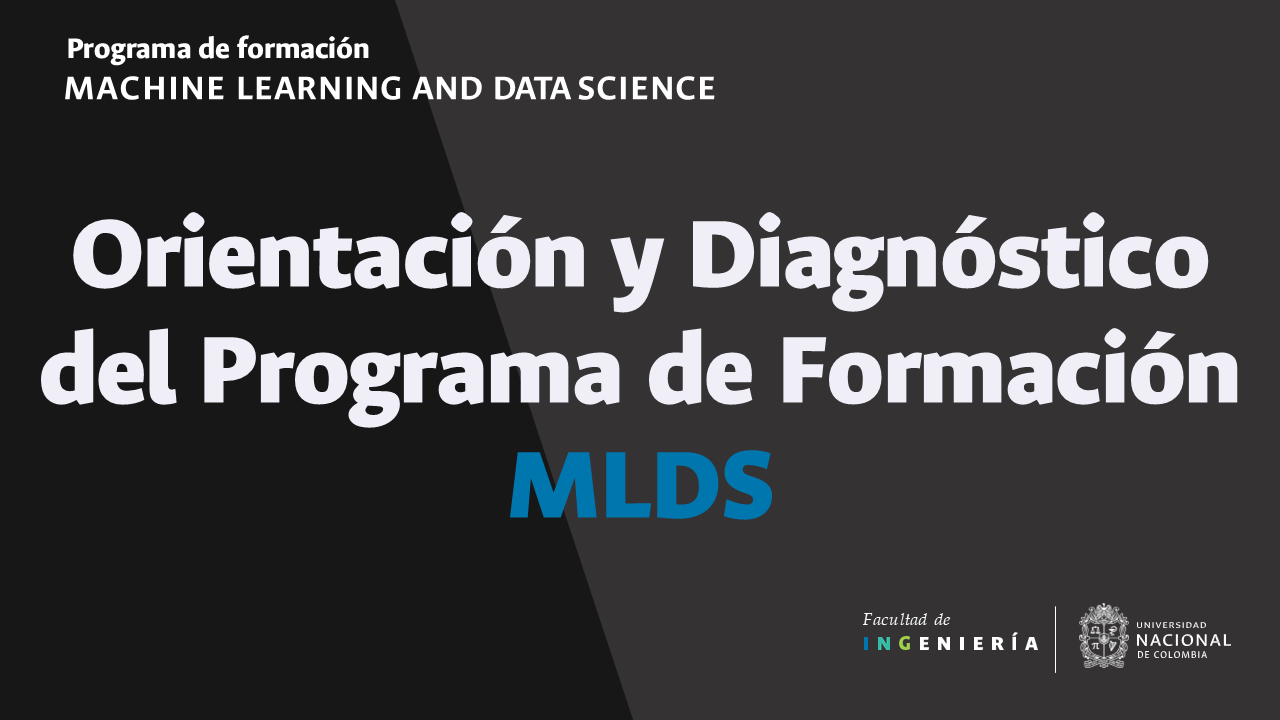 Programa de formación
MACHINE LEARNING AND DATA SCIENCE

Orientación y Diagnóstico del Programa de Formación
MLDS

Facultad de
INGENIERÍA

UNIVERSIDAD
NACIONAL
DE COLOMBIA